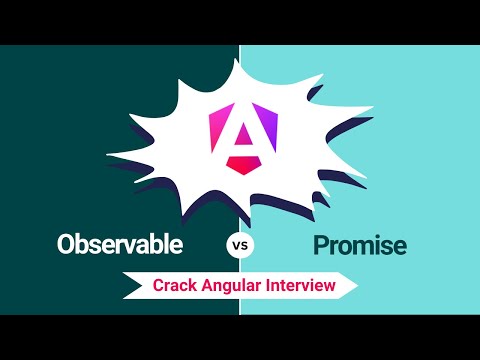 Observable vs Promise

Crack Angular Interview